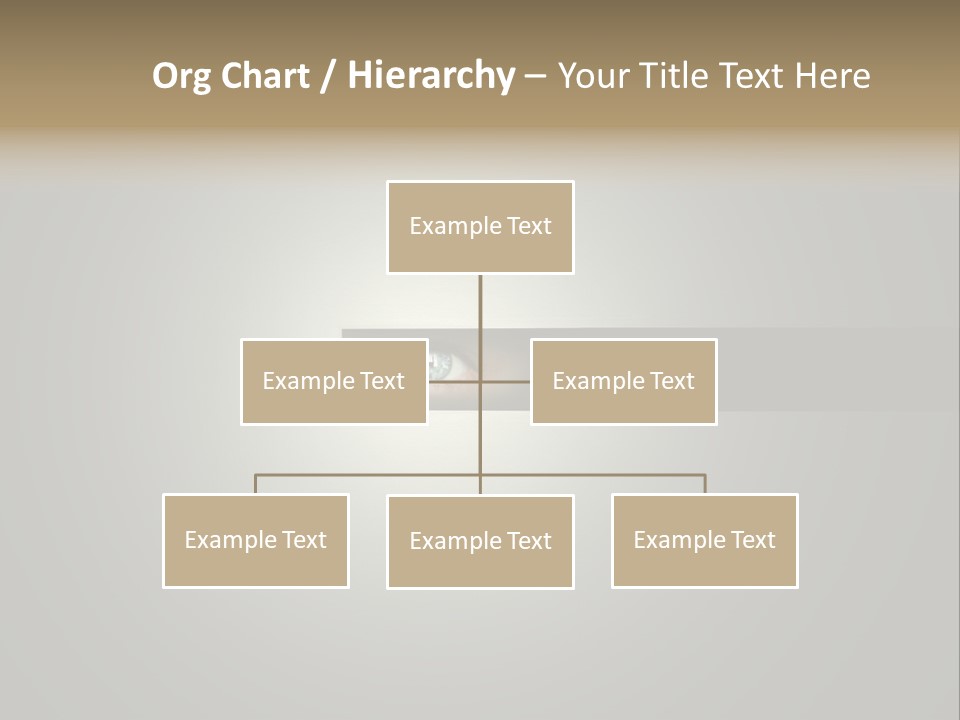 Org Chart / Hierarchy – Your Title Text Here

Example Text

Example Text

Example Text

Example Text

Example Text

Example Text